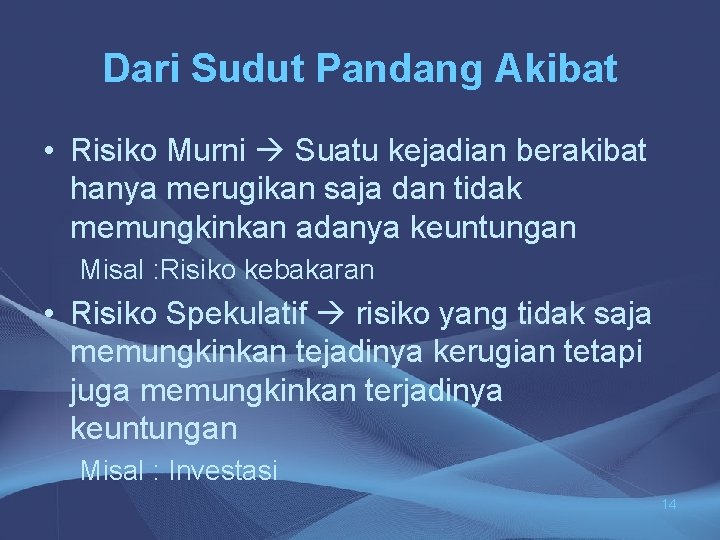 Dari Sudut Pandang Akibat

• Risiko Murni → Suatu kejadian berakibat hanya merugikan saja dan tidak memungkinkan adanya keuntungan

Misal :Risiko kebakaran

• Risiko Spekulatif → risiko yang tidak saja memungkinkan tejadinya kerugian tetapi juga memungkinkan terjadinya keuntungan

Misal : Investasi

14